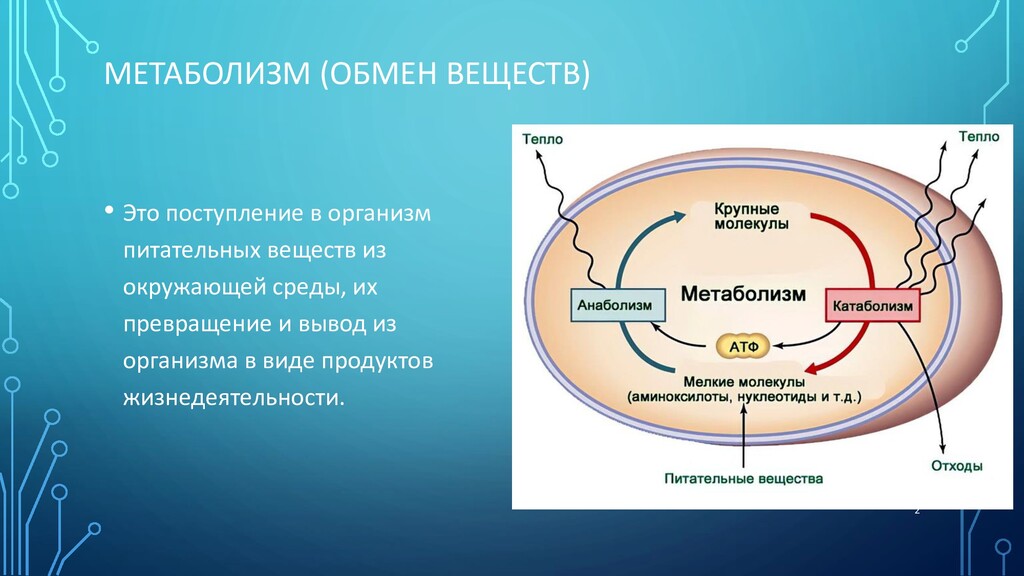 МЕТАБОЛИЗМ (ОБМЕН ВЕЩЕСТВ)

• Это поступление в организм питательных веществ из окружающей среды, их превращение и вывод из организма в виде продуктов жизнедеятельности.

Тепло

Тепло

Крупные молекулы

Анаболизм

Метаболизм

Катаболизм

АТФ

Мелкие молекулы (аминоксилоты, нуклеотиды и т.д.)

Питательные вещества

Отходы

2